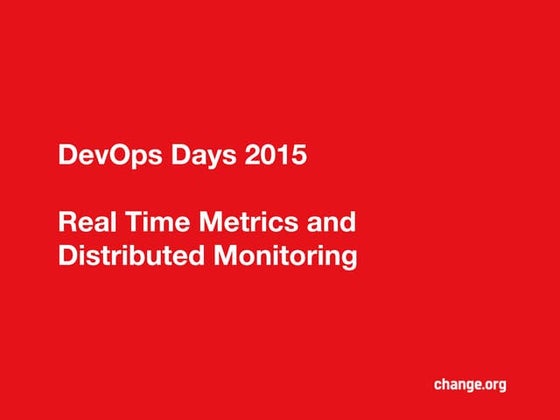 DevOps Days 2015

Real Time Metrics and Distributed Monitoring

change.org